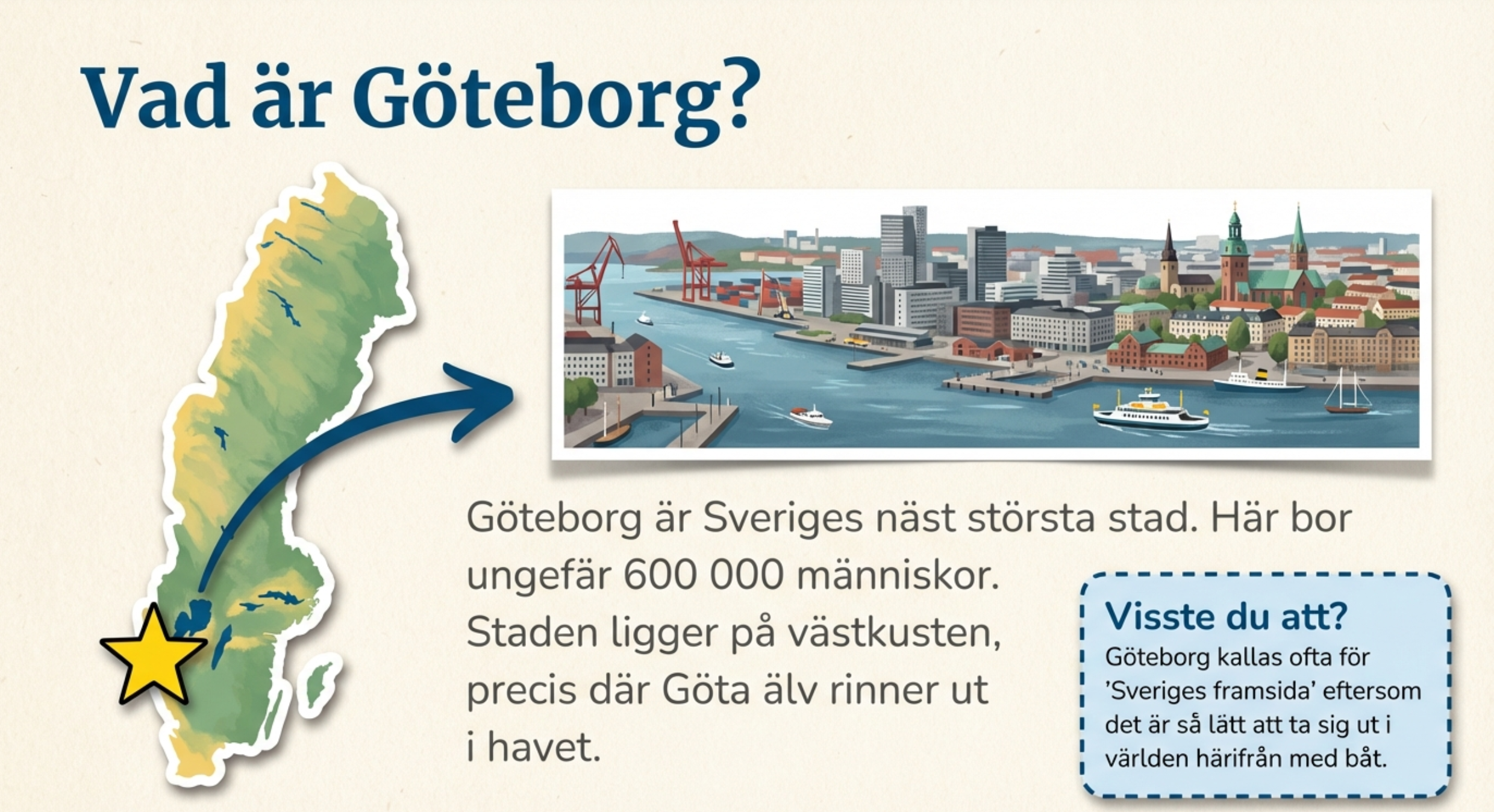 Vad är Göteborg?

Göteborg är Sveriges näst största stad. Här bor ungefär 600 000 människor. Staden ligger på västkusten, precis där Göta älv rinner ut i havet.

Visste du att?
Göteborg kallas ofta för 'Sveriges framsida' eftersom det är så lätt att ta sig ut i världen härifrån med båt.